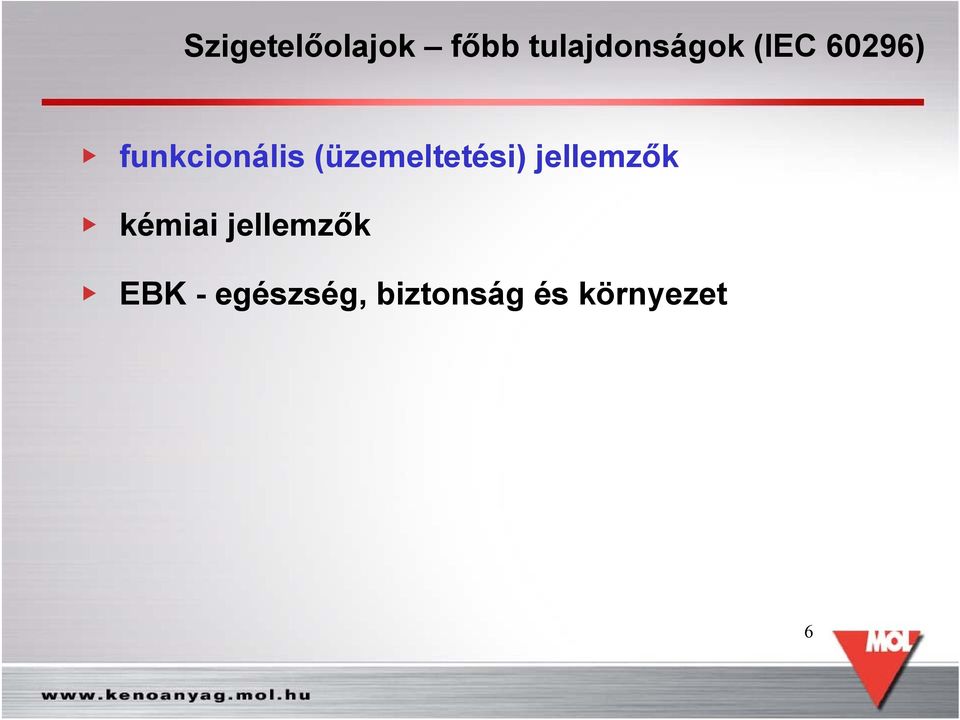 Szigetelőolajok – főbb tulajdonságok (IEC 60296)

funkcionális (üzemeltetési) jellemzők

kémiai jellemzők

EBK - egészség, biztonság és környezet

6

MOL

www.kenoanyag.mol.hu